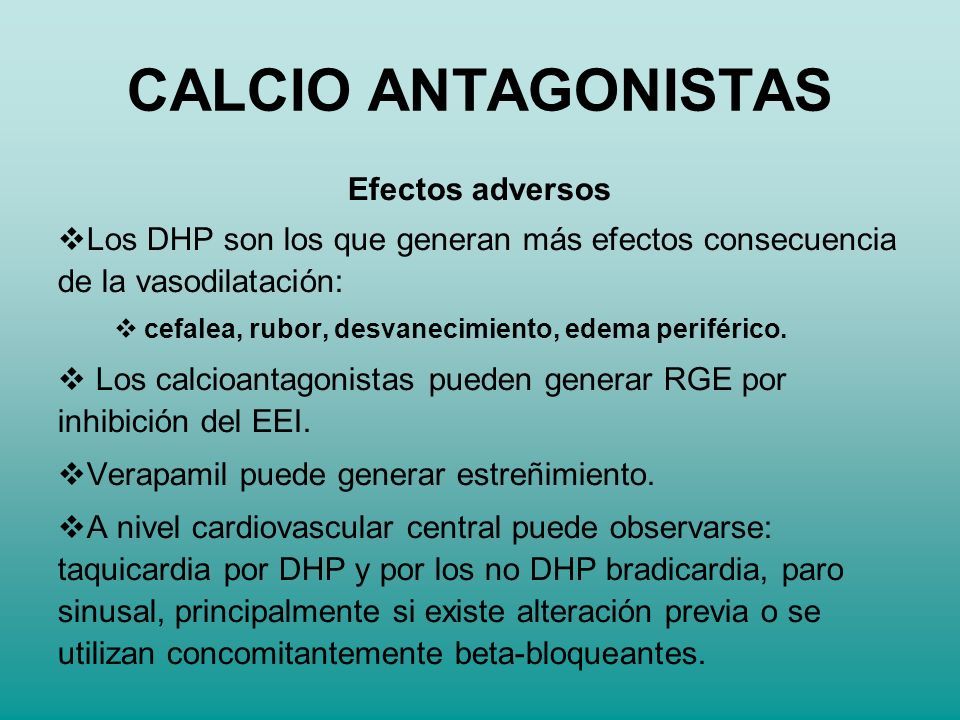 CALCIO ANTAGONISTAS

Efectos adversos

❖Los DHP son los que generan más efectos consecuencia de la vasodilatación:

❖ cefalea, rubor, desvanecimiento, edema periférico.

❖ Los calcioantagonistas pueden generar RGE por inhibición del EEI.

❖Verapamil puede generar estreñimiento.

❖A nivel cardiovascular central puede observarse: taquicardia por DHP y por los no DHP bradicardia, paro sinusal, principalmente si existe alteración previa o se utilizan concomitantemente beta-bloqueantes.